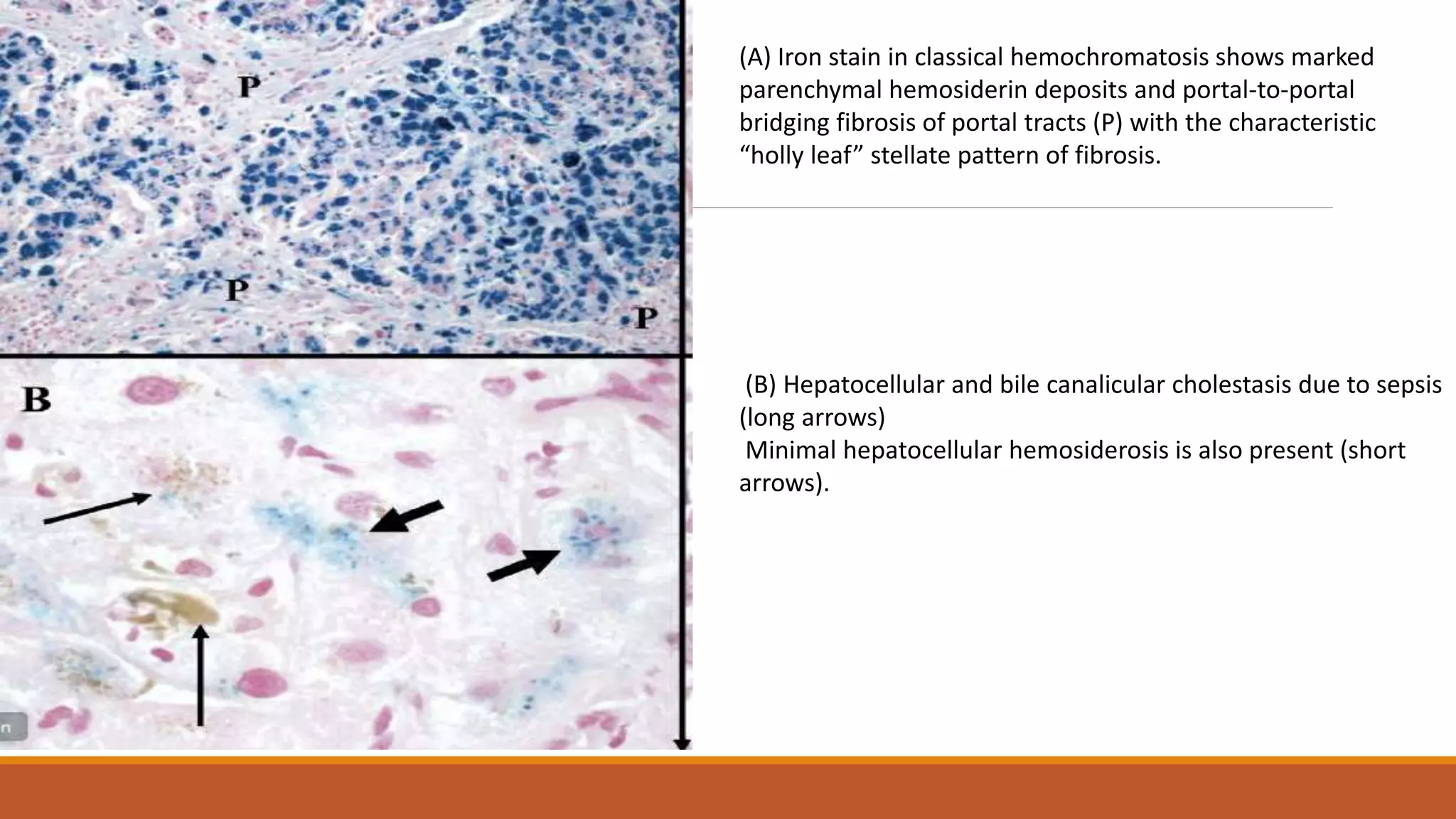 P

P

P

B

n

(A) Iron stain in classical hemochromatosis shows marked parenchymal hemosiderin deposits and portal-to-portal bridging fibrosis of portal tracts (P) with the characteristic “holly leaf” stellate pattern of fibrosis.

(B) Hepatocellular and bile canalicular cholestasis due to sepsis (long arrows)
Minimal hepatocellular hemosiderosis is also present (short arrows).